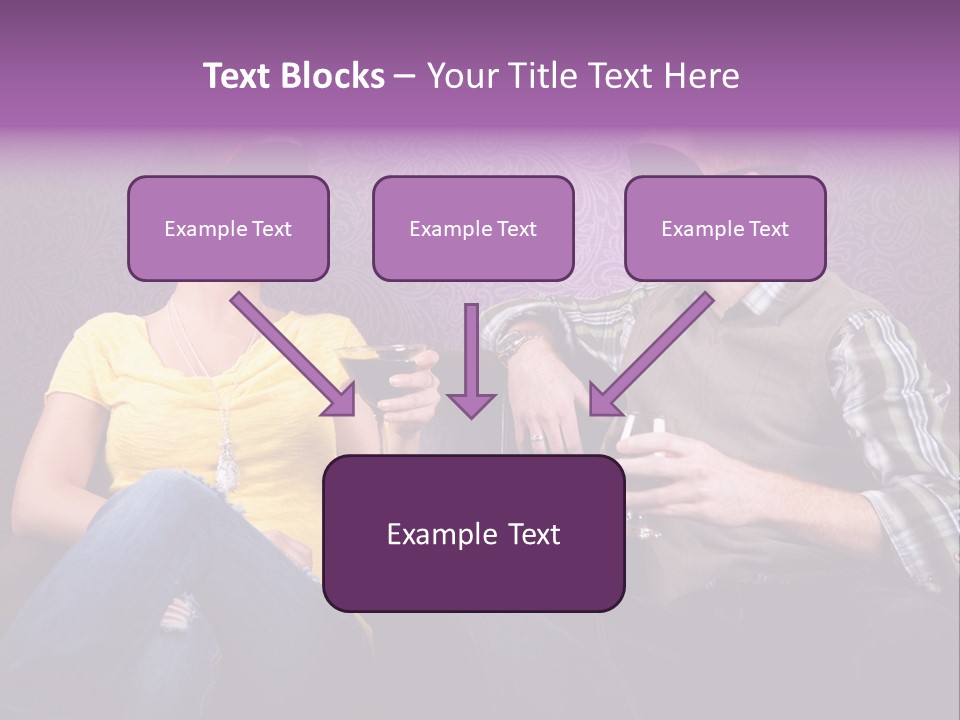 Text Blocks – Your Title Text Here

Example Text

Example Text

Example Text

Example Text